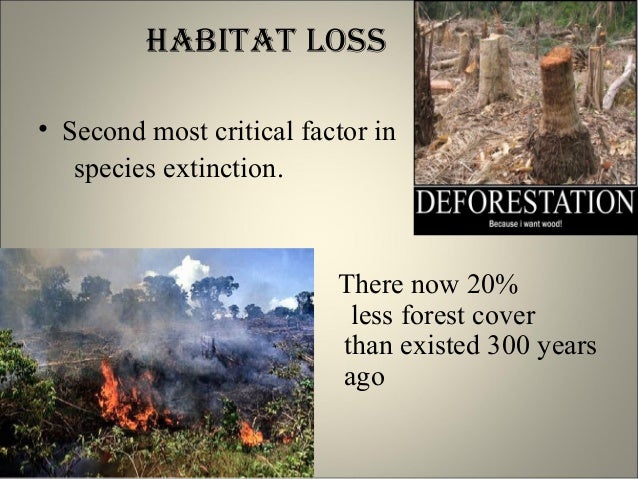 HABITAT LOSS

• Second most critical factor in species extinction.

DEFORESTATION

Because i want wood!

There now 20% less forest cover than existed 300 years ago